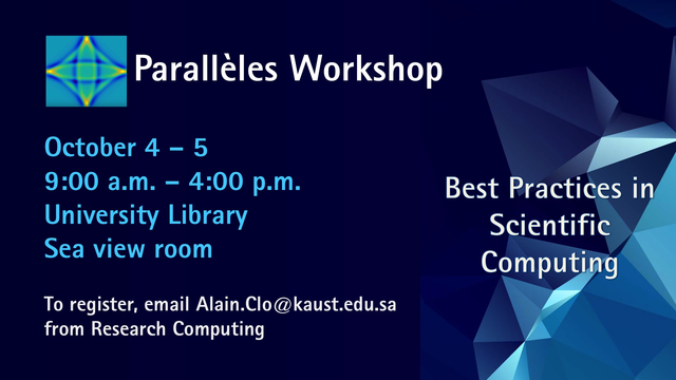 Parallèles Workshop

October 4 – 5
9:00 a.m. – 4:00 p.m.
University Library
Sea view room

To register, email Alain.Clo@kaust.edu.sa from Research Computing

Best Practices in Scientific Computing